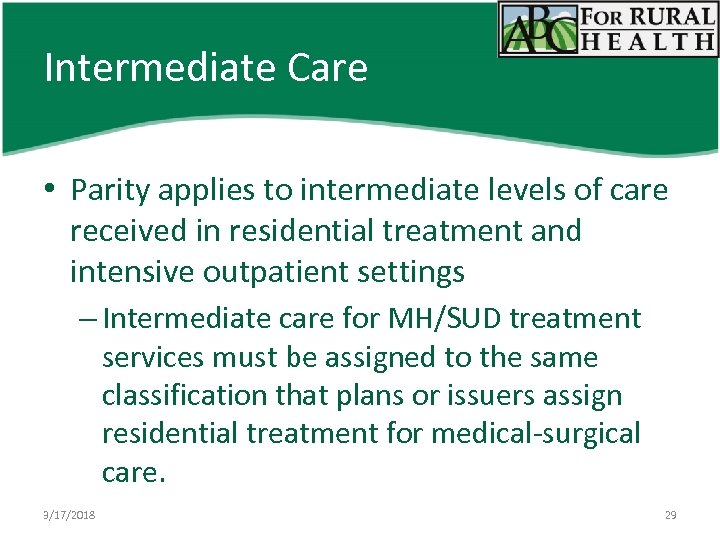 ABC FOR RURAL HEALTH

Intermediate Care

• Parity applies to intermediate levels of care received in residential treatment and intensive outpatient settings

– Intermediate care for MH/SUD treatment services must be assigned to the same classification that plans or issuers assign residential treatment for medical-surgical care.

9/17/2018

29